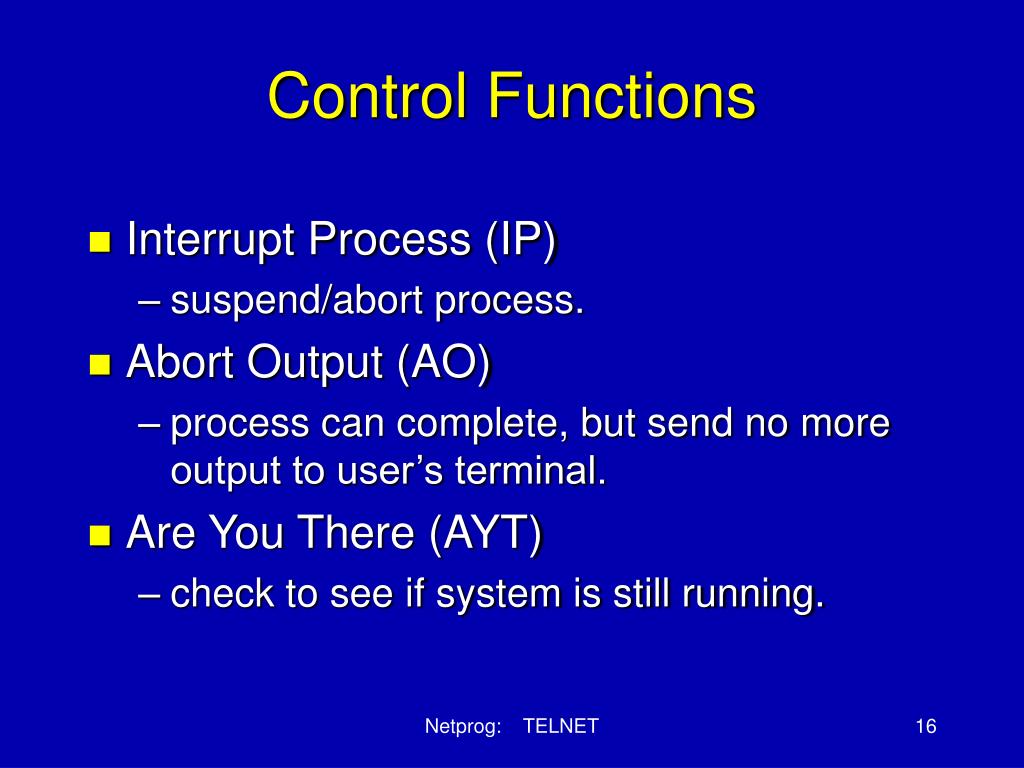 Control Functions

Interrupt Process (IP)

– suspend/abort process.

Abort Output (AO)

– process can complete, but send no more output to user’s terminal.

Are You There (AYT)

– check to see if system is still running.

Netprog: TELNET

16